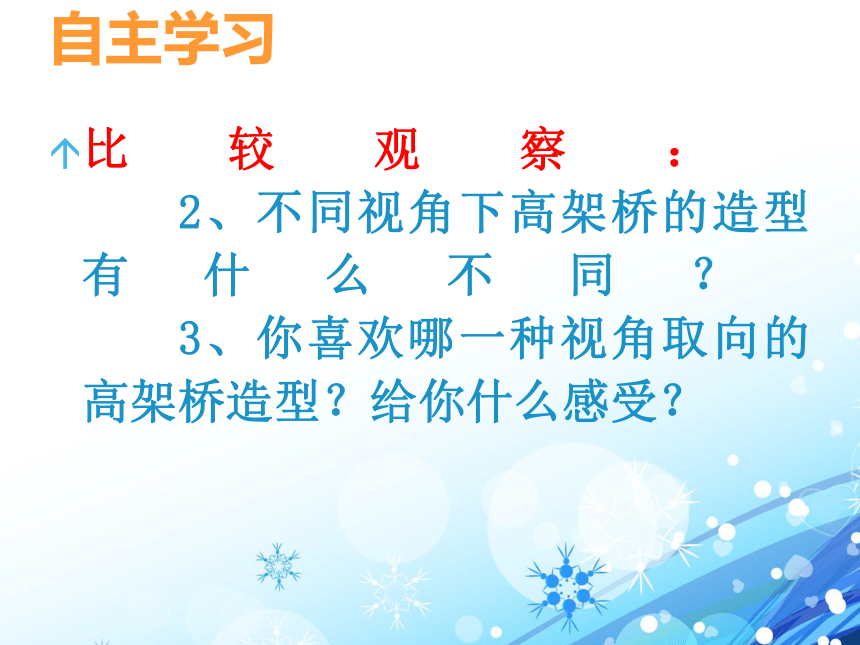 自主学习

比较观察：

2、不同视角下高架桥的造型有什么不同？

3、你喜欢哪一种视角取向的高架桥造型？给你什么感受？